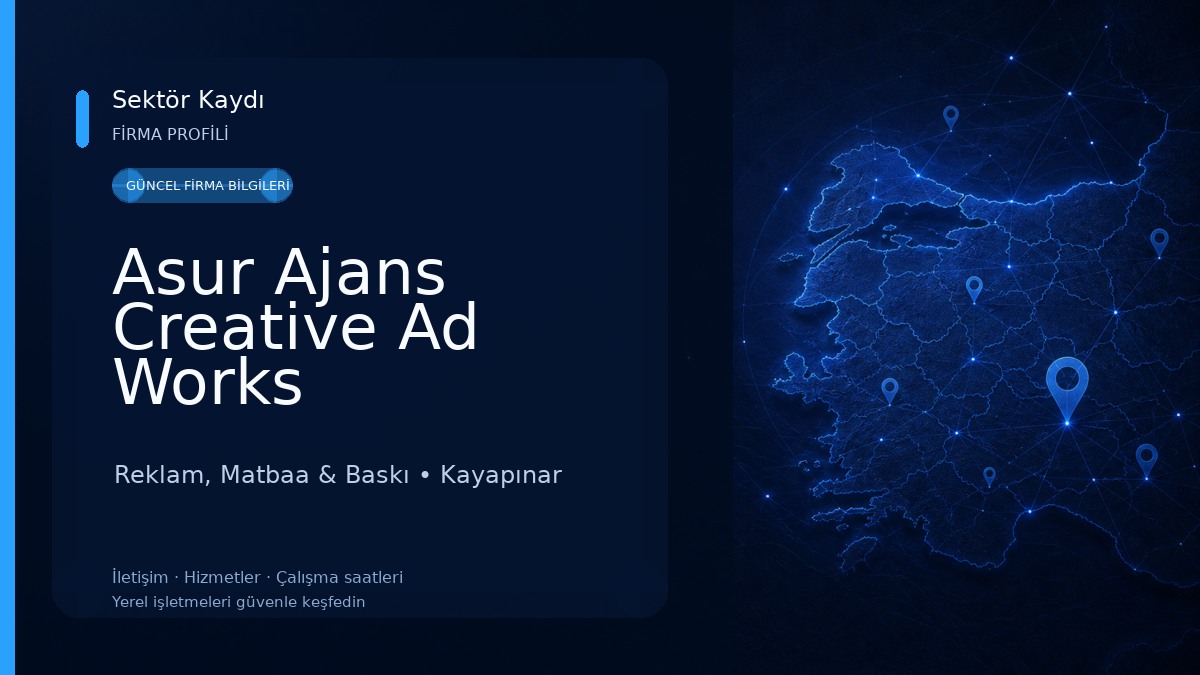 Sektör Kaydı
FİRMA PROFİLİ

GÜNCEL FİRMA BİLGİLERİ

Asur Ajans Creative Ad Works

Reklam, Matbaa & Baskı • Kayapınar

İletişim · Hizmetler · Çalışma saatleri
Yerel işletmeleri güvenle keşfedin